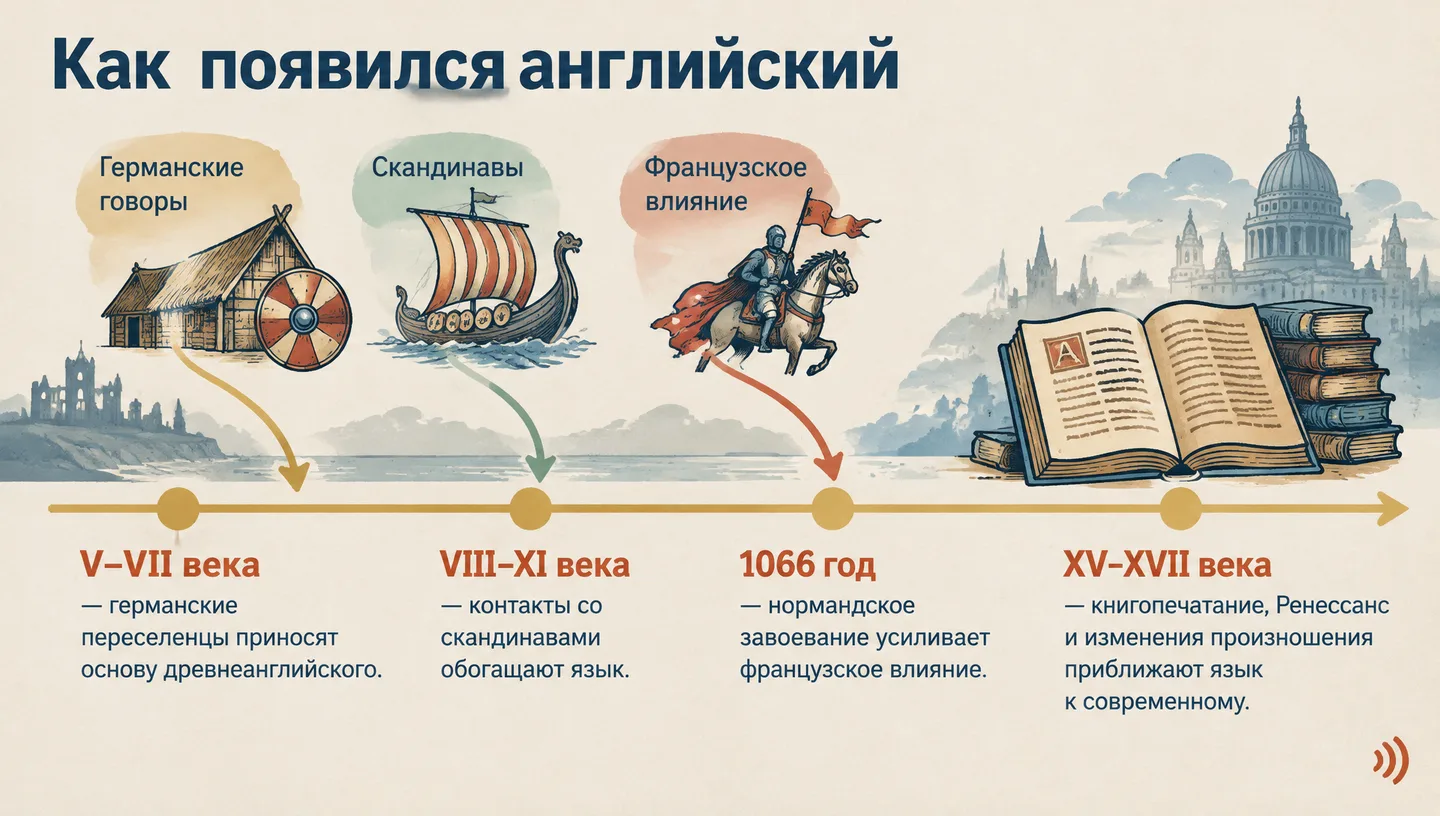 Как появился английский

Германские говоры

Скандинавы

Французское влияние

V–VII века

— германские переселенцы приносят основу древнеанглийского.

VIII–XI века

— контакты со скандинавами обогащают язык.

1066 год

— нормандское завоевание усиливает французское влияние.

XV–XVII века

— книгопечатание, Ренессанс и изменения произношения приближают язык к современному.